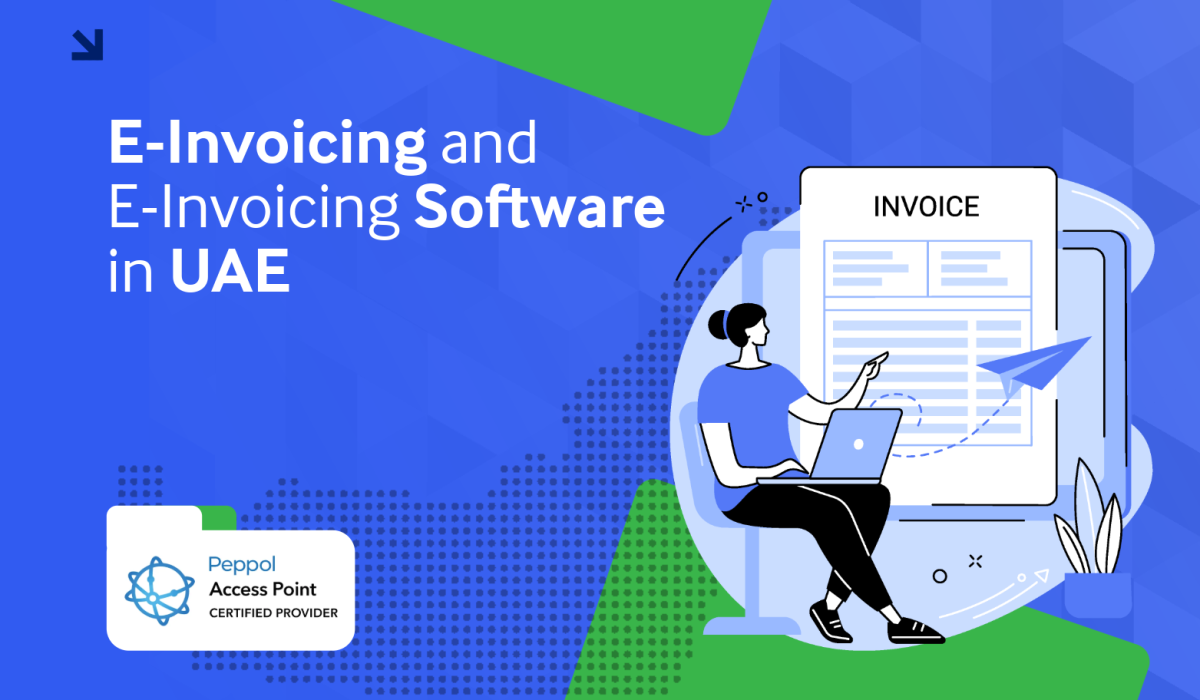 E-Invoicing and E-Invoicing Software in UAE

INVOICE

Peppol
Access Point
CERTIFIED PROVIDER